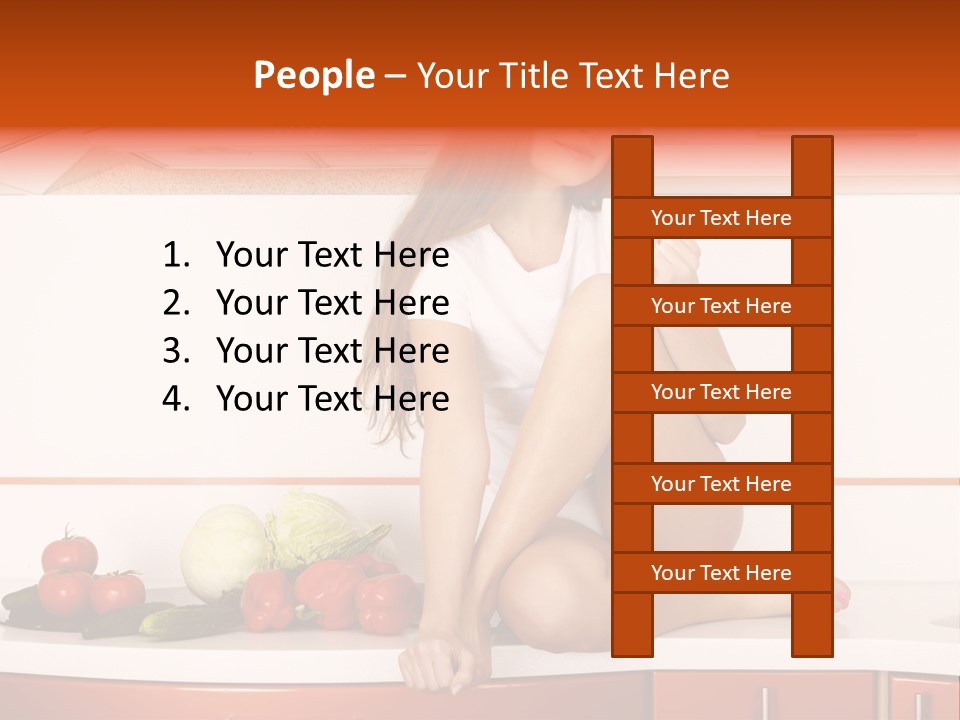 People – Your Title Text Here

1. Your Text Here
2. Your Text Here
3. Your Text Here
4. Your Text Here

Your Text Here

Your Text Here

Your Text Here

Your Text Here

Your Text Here